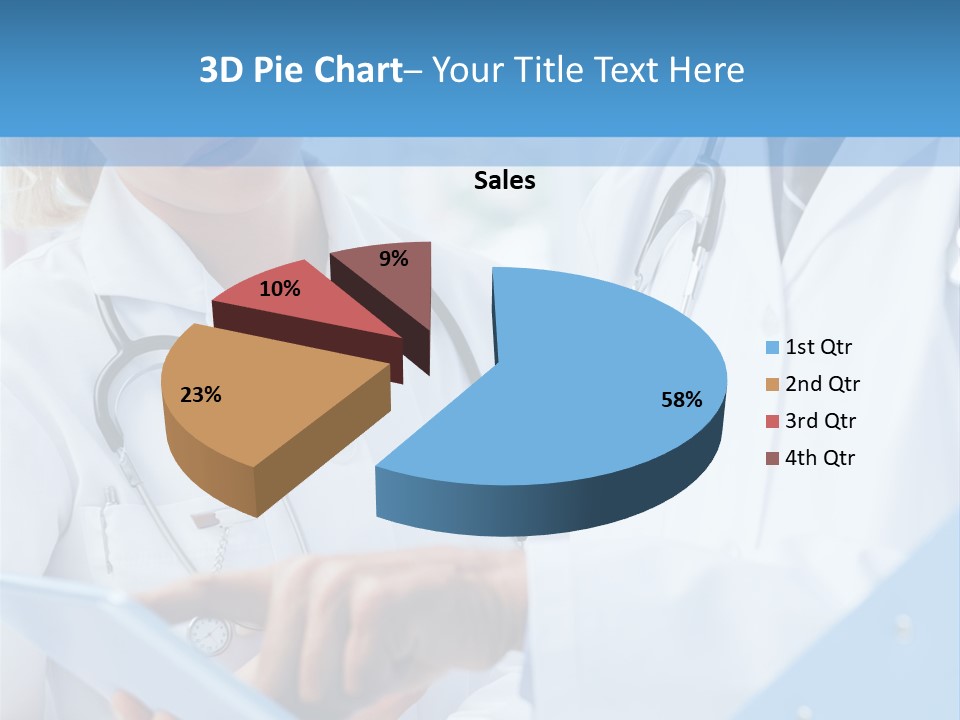 3D Pie Chart– Your Title Text Here

Sales

9%
10%
23%
58%

1st Qtr
2nd Qtr
3rd Qtr
4th Qtr